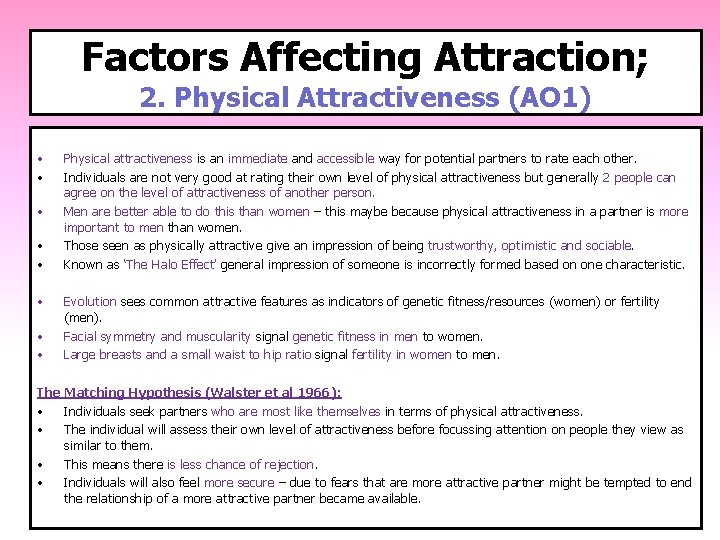 Factors Affecting Attraction;
2. Physical Attractiveness (AO1)

• Physical attractiveness is an immediate and accessible way for potential partners to rate each other.
• Individuals are not very good at rating their own level of physical attractiveness but generally 2 people can agree on the level of attractiveness of another person.
• Men are better able to do this than women – this maybe because physical attractiveness in a partner is more important to men than women.
• Those seen as physically attractive give an impression of being trustworthy, optimistic and sociable.
• Known as 'The Halo Effect' general impression of someone is incorrectly formed based on one characteristic.

• Evolution sees common attractive features as indicators of genetic fitness/resources (women) or fertility (men).
• Facial symmetry and muscularity signal genetic fitness in men to women.
• Large breasts and a small waist to hip ratio signal fertility in women to men.

The Matching Hypothesis (Walster et al 1966):
• Individuals seek partners who are most like themselves in terms of physical attractiveness.
• The individual will assess their own level of attractiveness before focussing attention on people they view as similar to them.
• This means there is less chance of rejection.
• Individuals will also feel more secure – due to fears that are more attractive partner might be tempted to end the relationship of a more attractive partner became available.